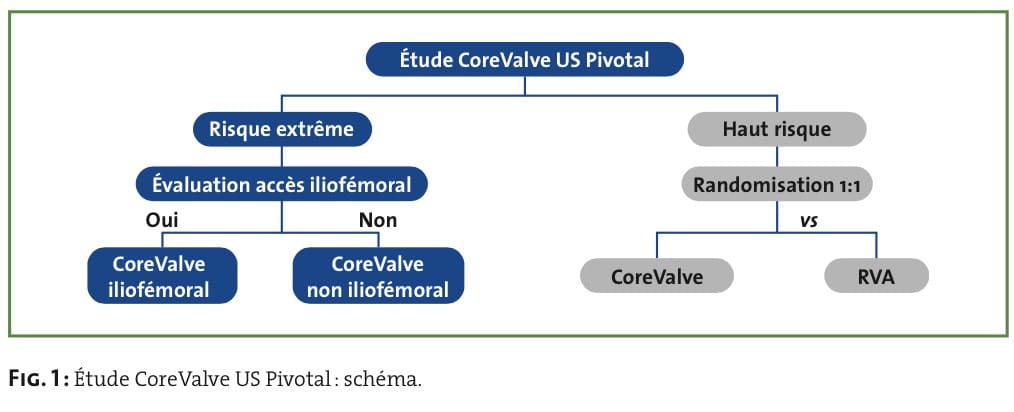 Étude CoreValve US Pivotal

Risque extrême

Évaluation accès iliofémoral

Oui

Non

CoreValve iliofémoral

CoreValve non iliofémoral

Haut risque

Randomisation 1:1

vs

CoreValve

RVA

FIG. 1 : Étude CoreValve US Pivotal : schéma.